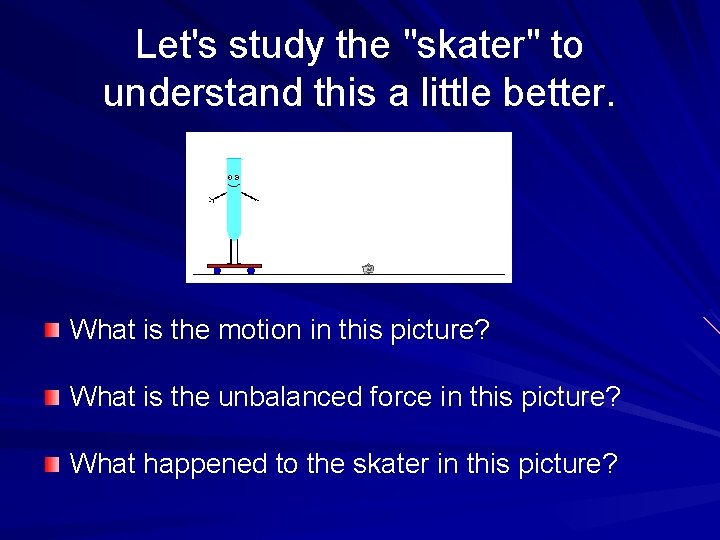 Let's study the "skater" to understand this a little better.

What is the motion in this picture?

What is the unbalanced force in this picture?

What happened to the skater in this picture?